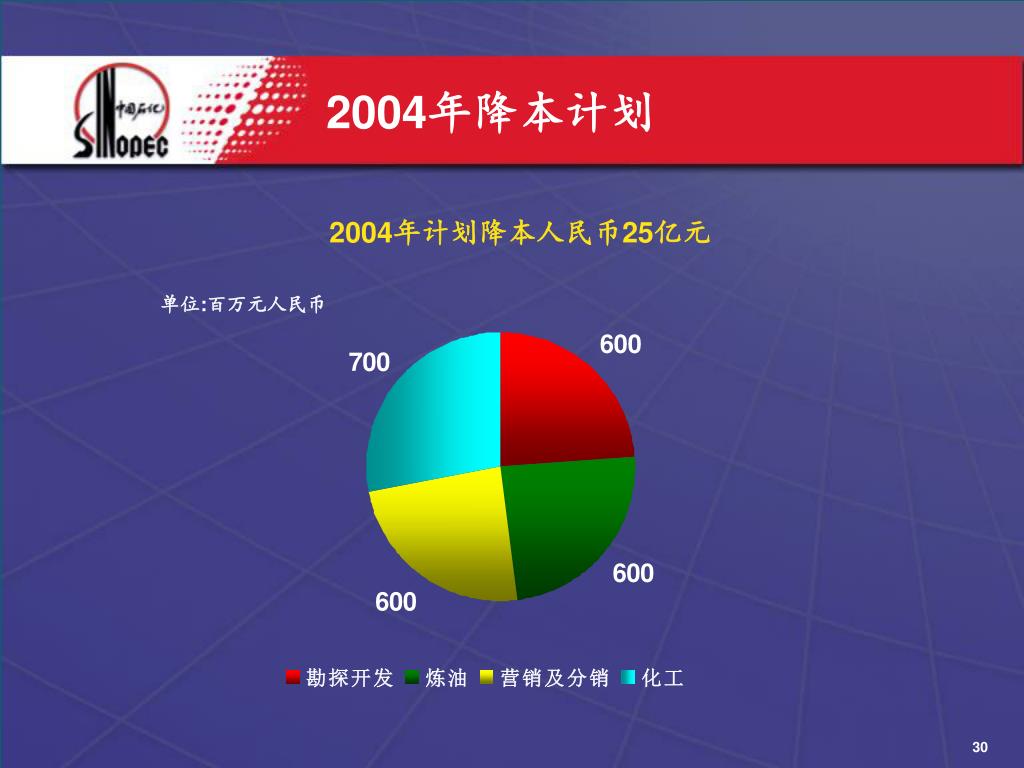 中国石化
SINOPEC

2004年降本计划

2004年计划降本人民币25亿元

单位:百万元人民币

700
600
600
600

勘探开发 炼油 营销及分销 化工

30